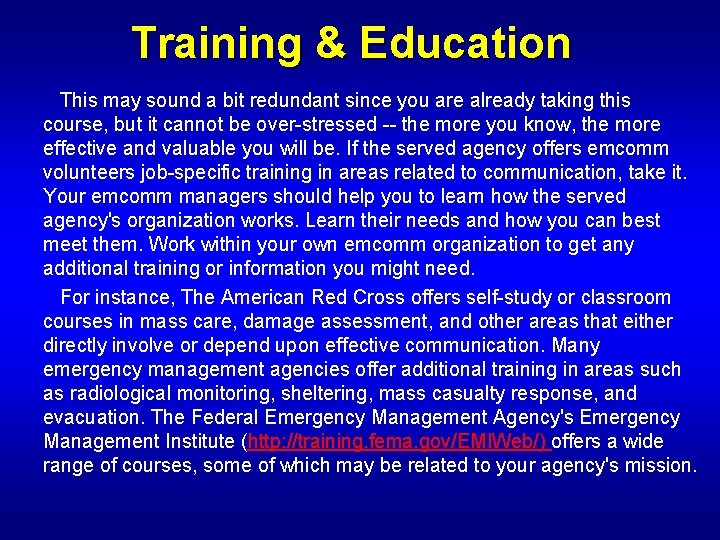 Training & Education

This may sound a bit redundant since you are already taking this course, but it cannot be over-stressed -- the more you know, the more effective and valuable you will be. If the served agency offers emcomm volunteers job-specific training in areas related to communication, take it. Your emcomm managers should help you to learn how the served agency's organization works. Learn their needs and how you can best meet them. Work within your own emcomm organization to get any additional training or information you might need.

For instance, The American Red Cross offers self-study or classroom courses in mass care, damage assessment, and other areas that either directly involve or depend upon effective communication. Many emergency management agencies offer additional training in areas such as radiological monitoring, sheltering, mass casualty response, and evacuation. The Federal Emergency Management Agency's Emergency Management Institute (http://training.fema.gov/EMIWeb/) offers a wide range of courses, some of which may be related to your agency's mission.